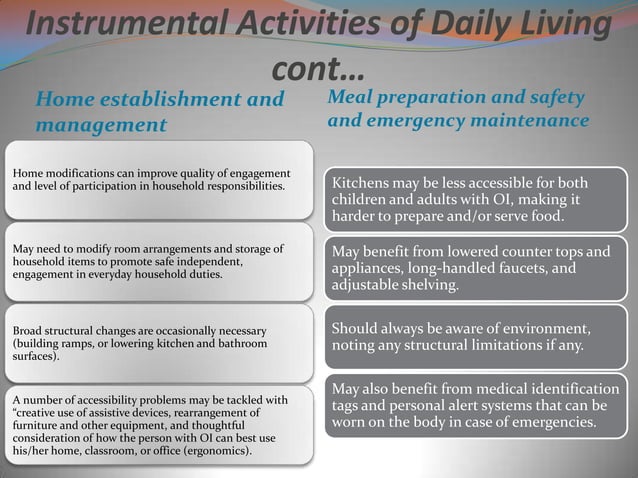 Instrumental Activities of Daily Living cont…

Home establishment and management

Home modifications can improve quality of engagement and level of participation in household responsibilities.

May need to modify room arrangements and storage of household items to promote safe independent, engagement in everyday household duties.

Broad structural changes are occasionally necessary (building ramps, or lowering kitchen and bathroom surfaces).

A number of accessibility problems may be tackled with "creative use of assistive devices, rearrangement of furniture and other equipment, and thoughtful consideration of how the person with OI can best use his/her home, classroom, or office (ergonomics).

Meal preparation and safety and emergency maintenance

Kitchens may be less accessible for both children and adults with OI, making it harder to prepare and/or serve food.

May benefit from lowered counter tops and appliances, long-handled faucets, and adjustable shelving.

Should always be aware of environment, noting any structural limitations if any.

May also benefit from medical identification tags and personal alert systems that can be worn on the body in case of emergencies.